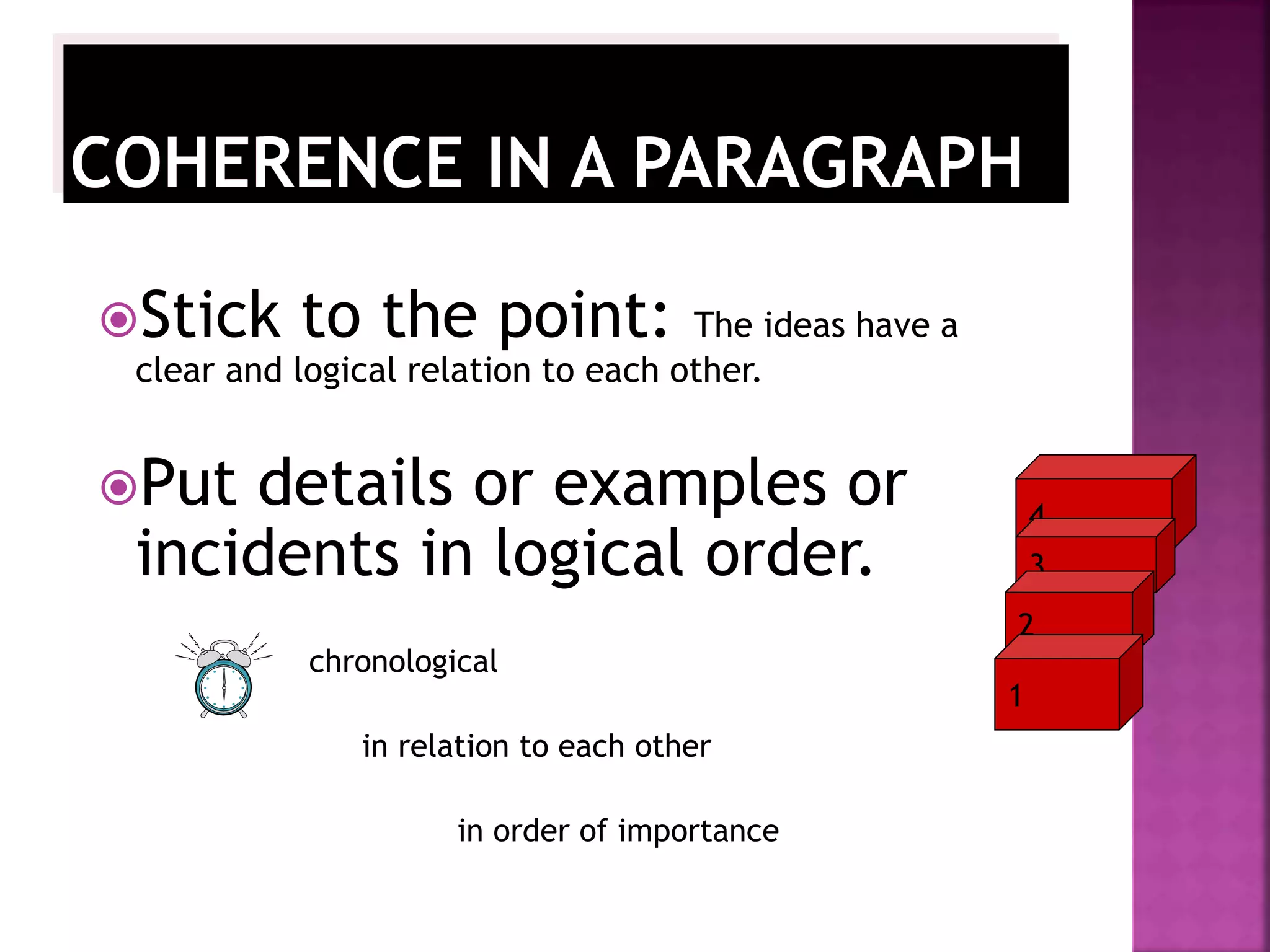 COHERENCE IN A PARAGRAPH

Stick to the point: The ideas have a clear and logical relation to each other.

Put details or examples or incidents in logical order.

chronological

in relation to each other

in order of importance

4
3
2
1